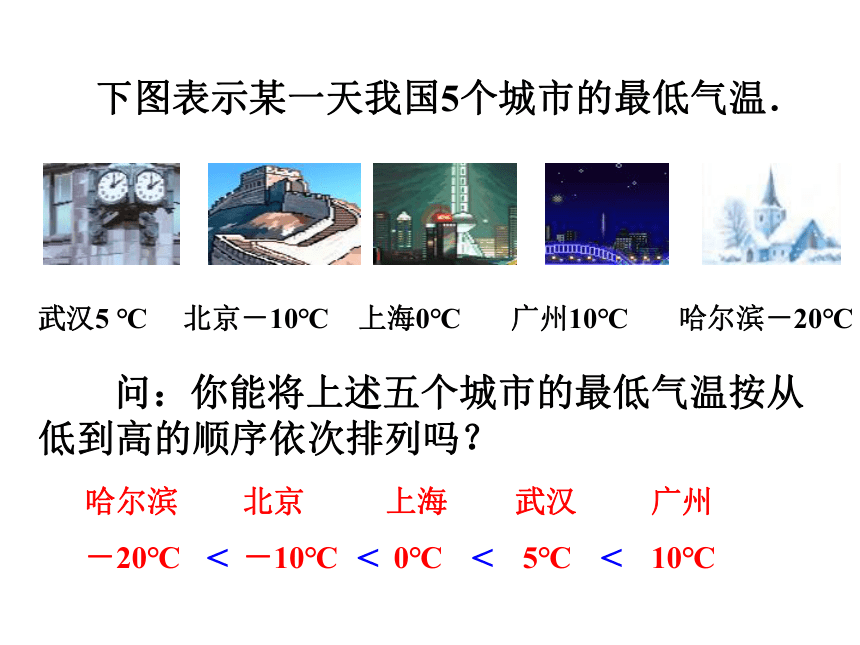 下图表示某一天我国5个城市的最低气温.

武汉5 ℃　北京－10℃　上海0℃　广州10℃　哈尔滨－20℃

问：你能将上述五个城市的最低气温按从低到高的顺序依次排列吗？

哈尔滨　北京　上海　武汉　广州

－20℃ ＜ －10℃ ＜ 0℃ ＜ 5℃ ＜ 10℃